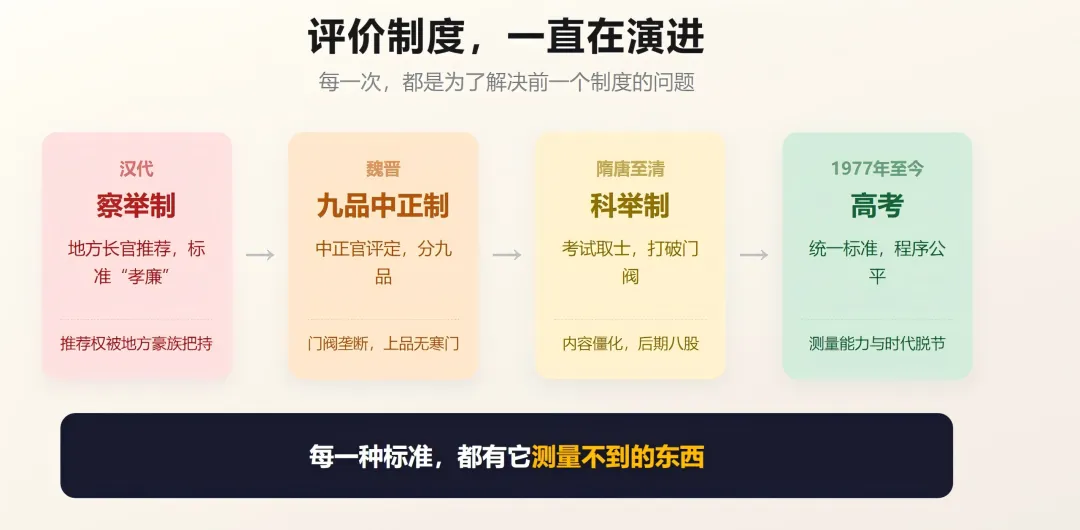 评价制度，一直在演进

每一次，都是为了解决前一个制度的问题

汉代
察举制
地方长官推荐，标准“孝廉”
推荐权被地方豪族把持

→

魏晋
九品中正制
中正官评定，分九品
门阀垄断，上品无寒门

→

隋唐至清
科举制
考试取士，打破门阀
内容僵化，后期八股

→

1977年至今
高考
统一标准，程序公平
测量能力与时代脱节

每一种标准，都有它测量不到的东西